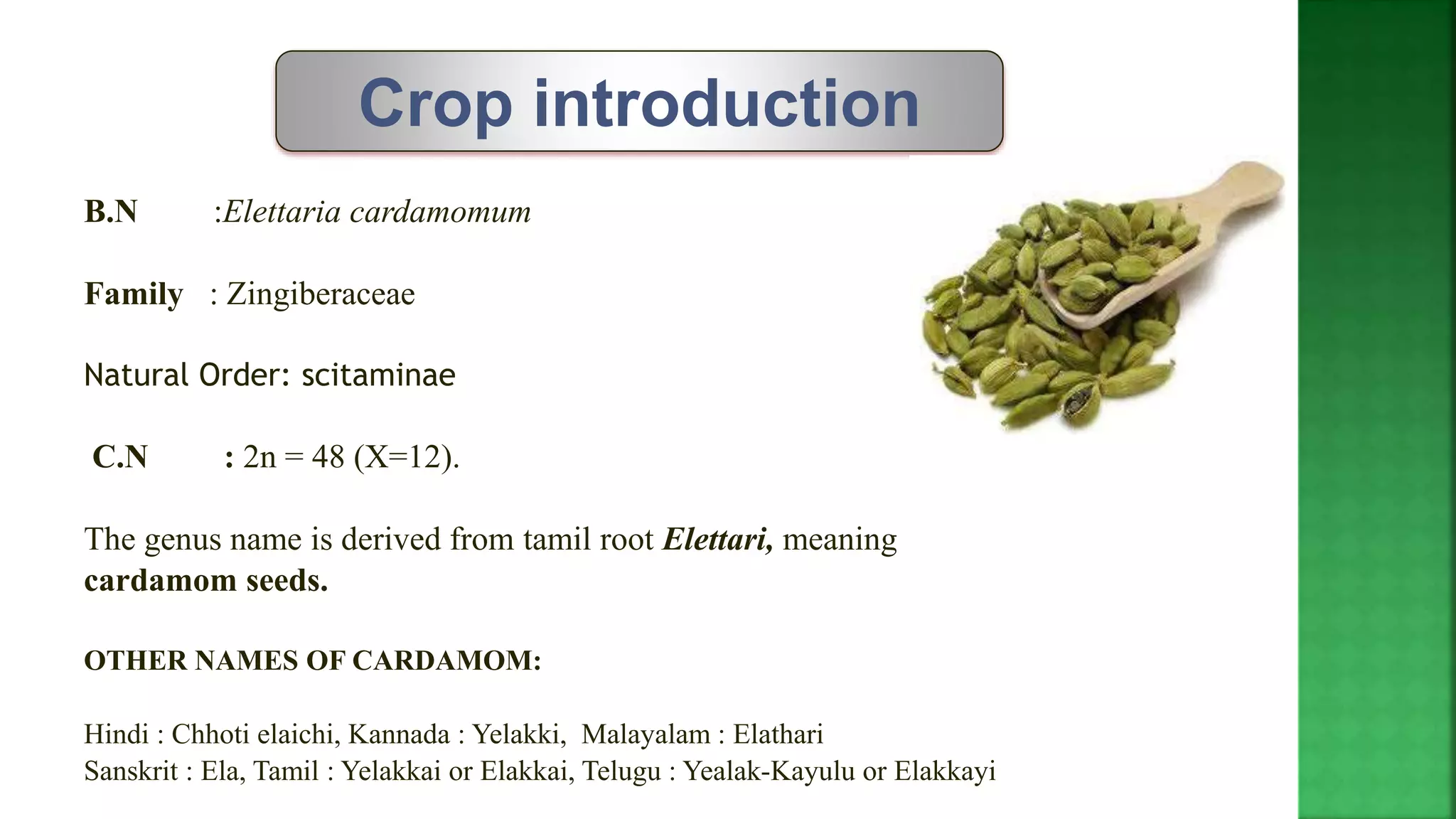 Crop introduction

B.N :Elettaria cardamomum

Family : Zingiberaceae

Natural Order: scitaminae

C.N : 2n = 48 (X=12).

The genus name is derived from tamil root Elettari, meaning cardamom seeds.

OTHER NAMES OF CARDAMOM:

Hindi : Chhoti elaichi, Kannada : Yelakki, Malayalam : Elathari
Sanskrit : Ela, Tamil : Yelakkai or Elakkai, Telugu : Yealak-Kayulu or Elakkayi